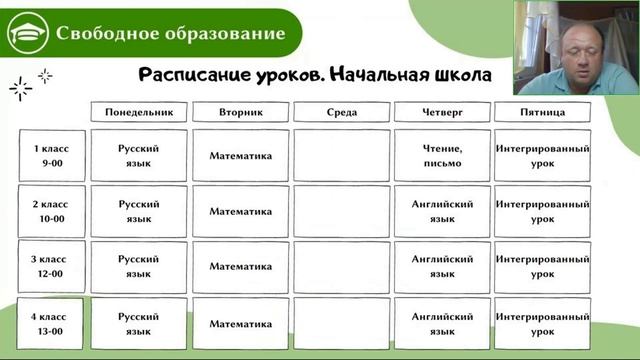 Свободное образование

Расписание уроков. Начальная школа

| | Понедельник | Вторник | Среда | Четверг | Пятница |
|---|---|---|---|---|---|
| 1 класс 9-00 | Русский язык | Математика | | Чтение, письмо | Интегрированный урок |
| 2 класс 10-00 | Русский язык | Математика | | Английский язык | Интегрированный урок |
| 3 класс 12-00 | Русский язык | Математика | | Английский язык | Интегрированный урок |
| 4 класс 13-00 | Русский язык | Математика | | Английский язык | Интегрированный урок |